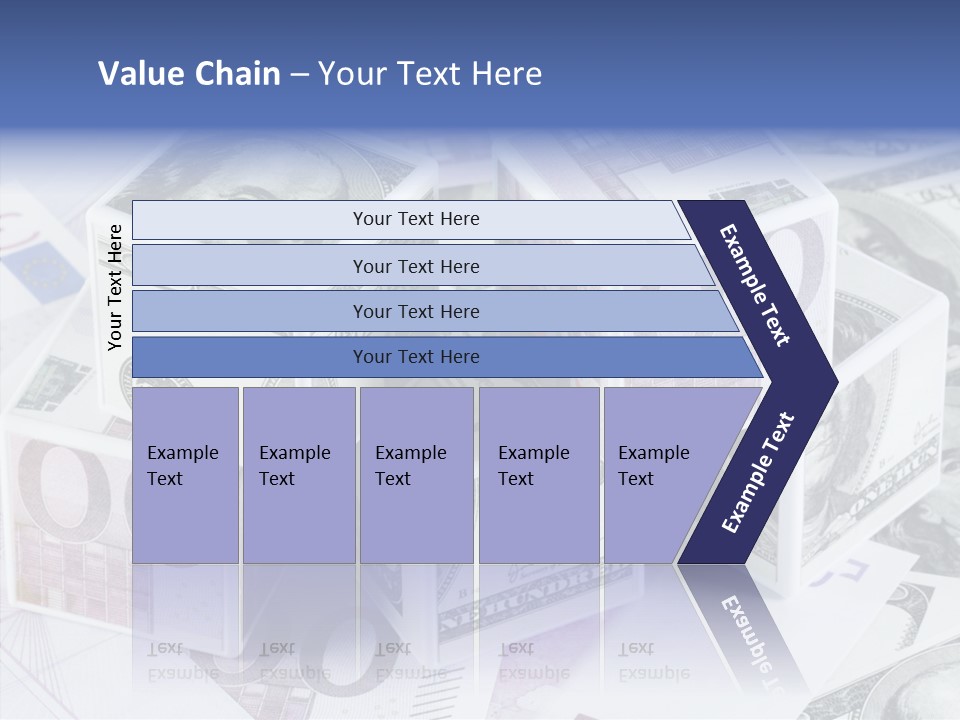 Value Chain – Your Text Here

Your Text Here

Your Text Here

Your Text Here

Your Text Here

Your Text Here

Example Text

Example Text

Example Text

Example Text

Example Text

Example Text

Example Text